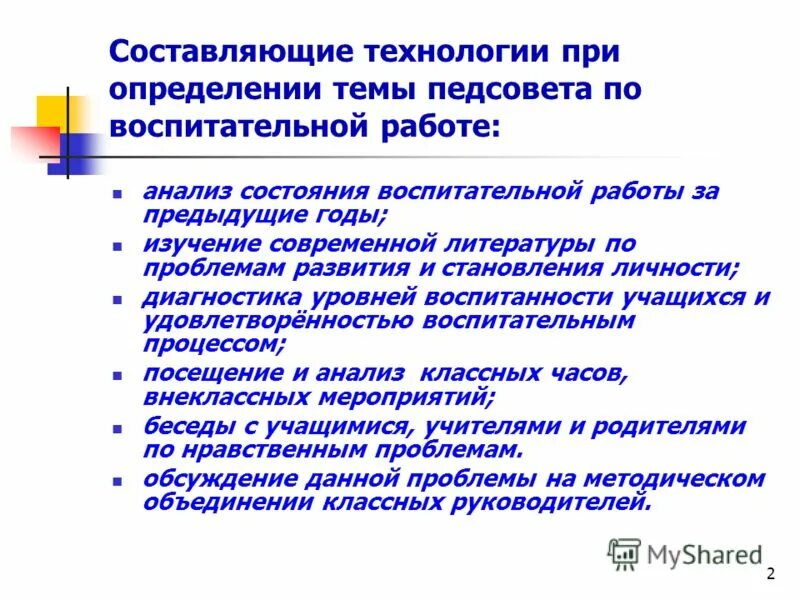 Составляющие технологии при определении темы педсовета по воспитательной работе:

- анализ состояния воспитательной работы за предыдущие годы;
- изучение современной литературы по проблемам развития и становления личности;
- диагностика уровней воспитанности учащихся и удовлетворённостью воспитательным процессом;
- посещение и анализ классных часов, внеклассных мероприятий;
- беседы с учащимися, учителями и родителями по нравственным проблемам.
- обсуждение данной проблемы на методическом объединении классных руководителей.

MyShared

2